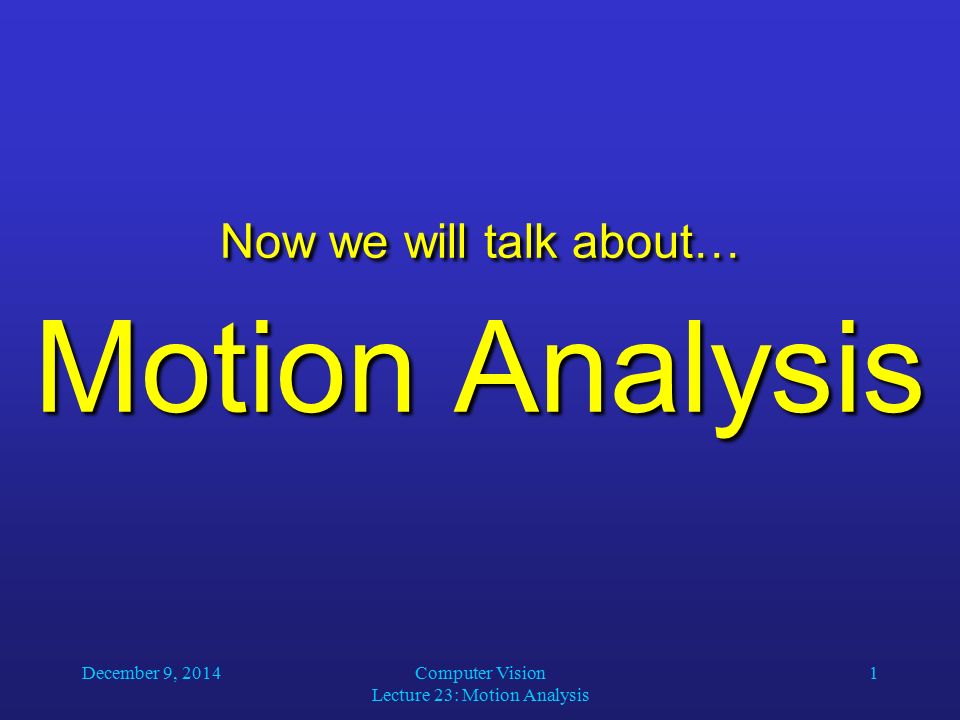 Now we will talk about…

Motion Analysis

December 9, 2014

Computer Vision
Lecture 23: Motion Analysis

1